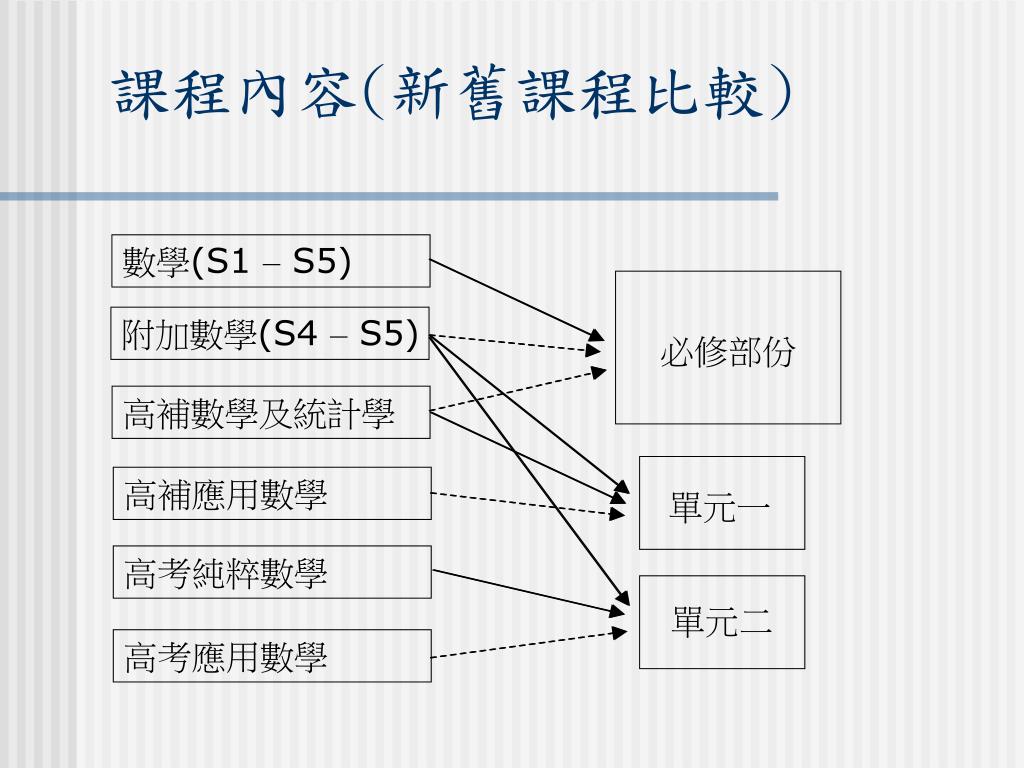 課程內容(新舊課程比較)

數學(S1 – S5)

附加數學(S4 – S5)

高補數學及統計學

高補應用數學

高考純粹數學

高考應用數學

必修部份

單元一

單元二